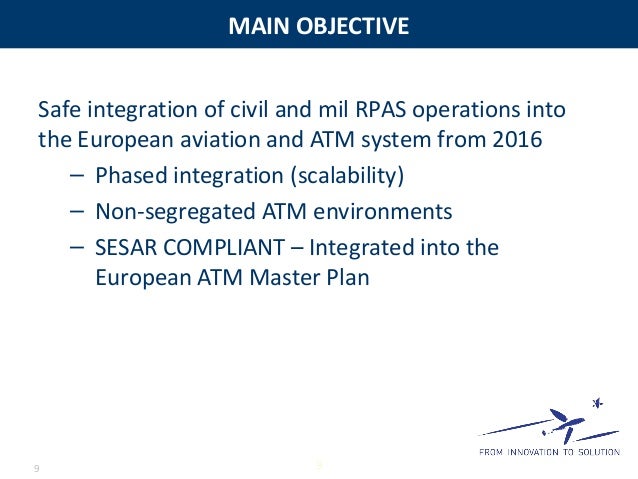 MAIN OBJECTIVE

Safe integration of civil and mil RPAS operations into the European aviation and ATM system from 2016

– Phased integration (scalability)
– Non-segregated ATM environments
– SESAR COMPLIANT – Integrated into the European ATM Master Plan

FROM INNOVATION TO SOLUTION

9